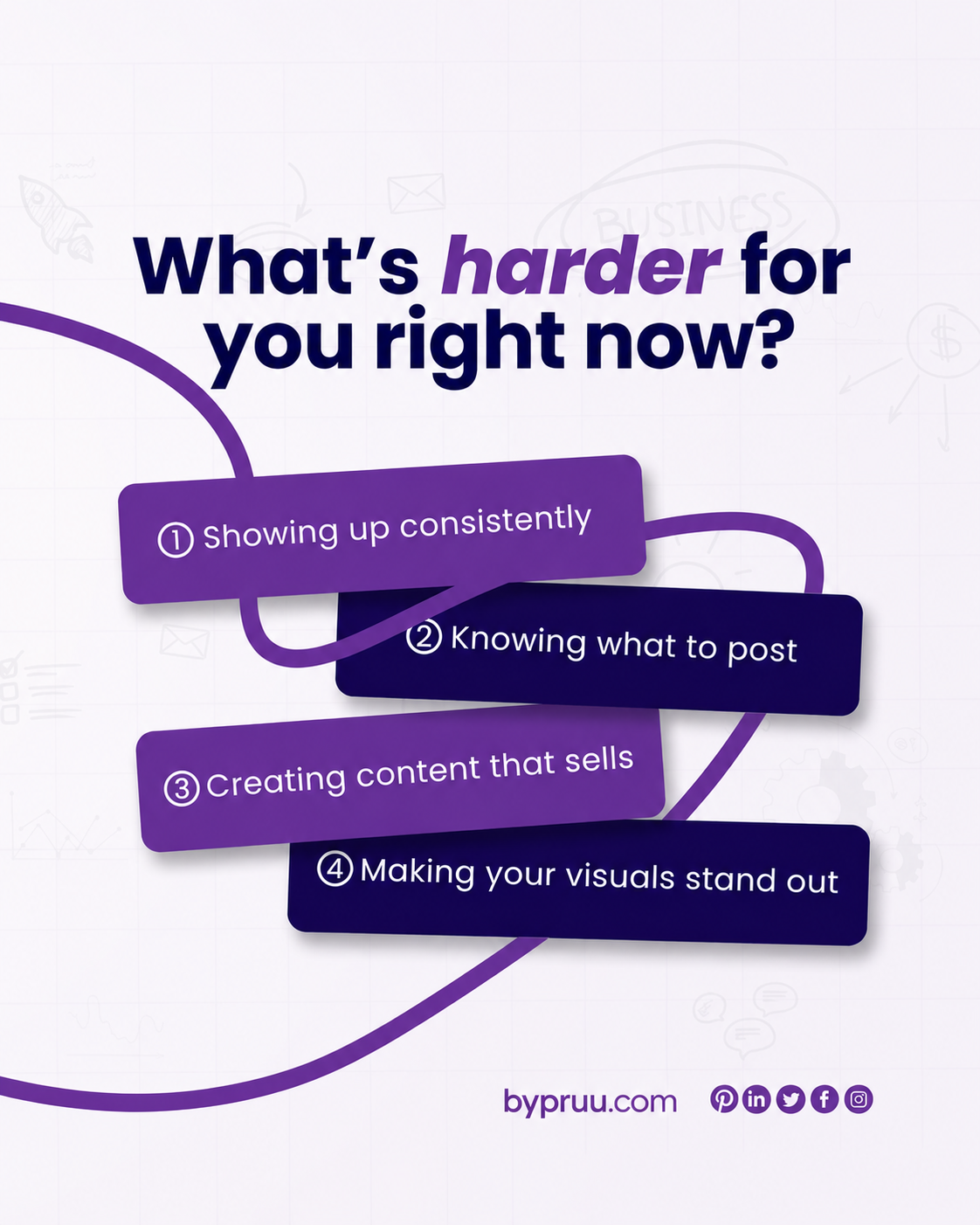 BUSINESS

What's harder for you right now?

① Showing up consistently

② Knowing what to post

③ Creating content that sells

④ Making your visuals stand out

bypruu.com